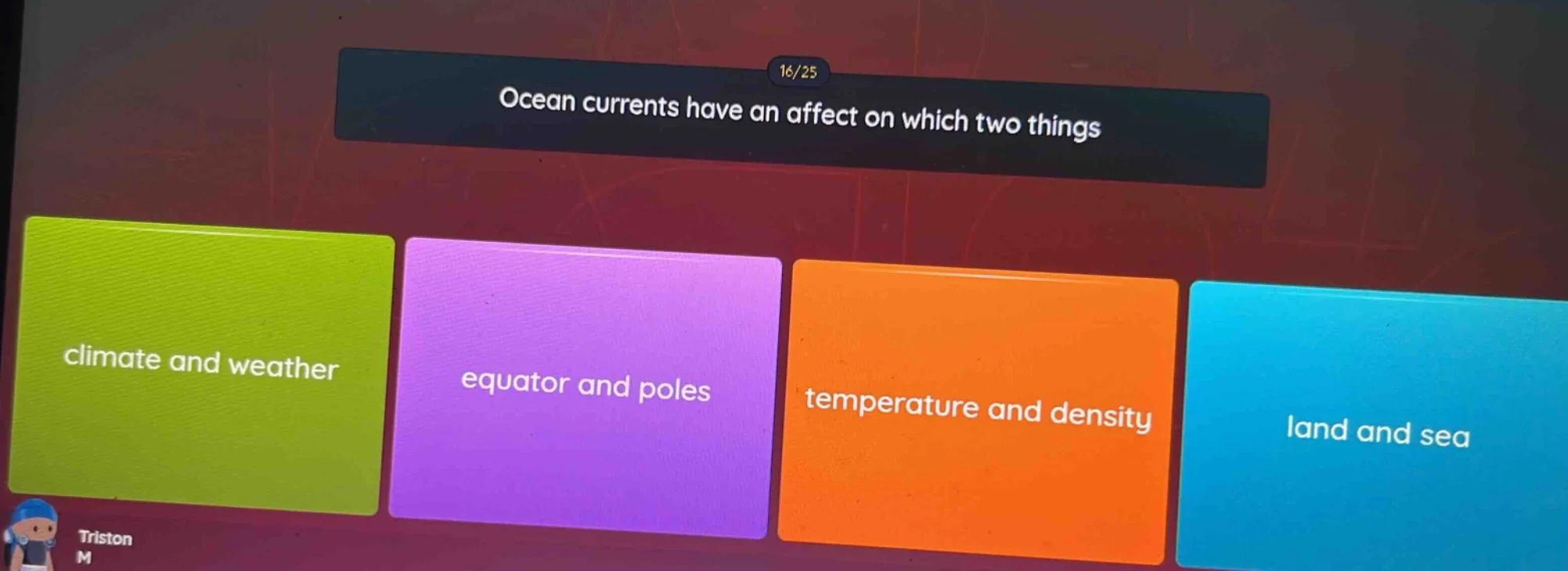 16/25

Ocean currents have an affect on which two things

climate and weather

equator and poles

temperature and density

land and sea

Triston
M